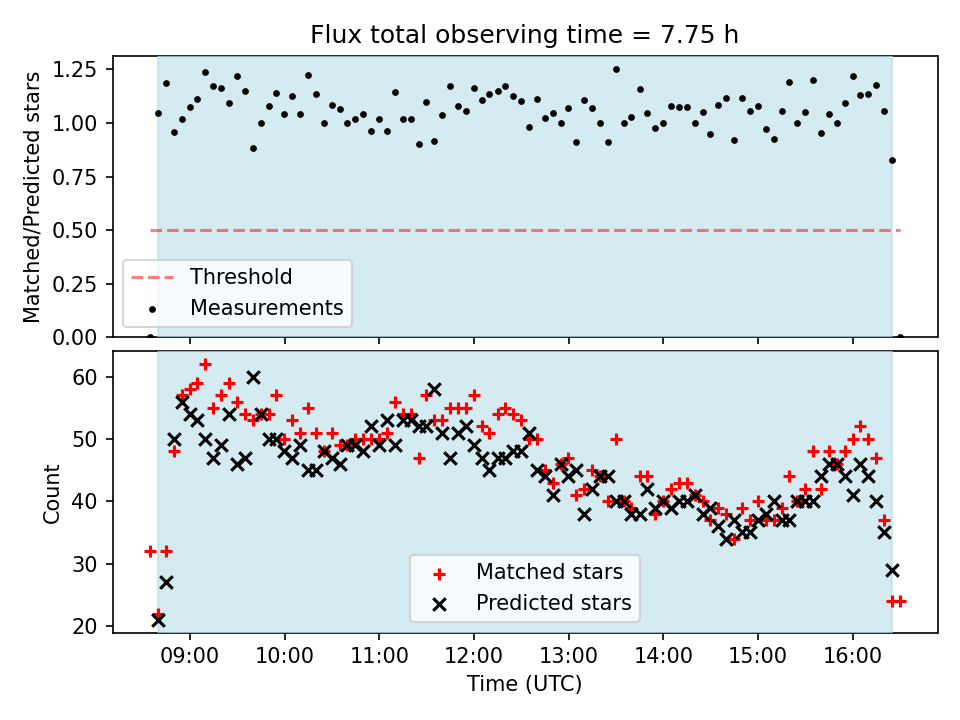 Flux total observing time = 7.75 h

Matched/Predicted stars

1.25
1.00
0.75
0.50
0.25
0.00

Threshold
Measurements

Count

60
50
40
30
20

Matched stars
Predicted stars

09:00
10:00
11:00
12:00
13:00
14:00
15:00
16:00

Time (UTC)